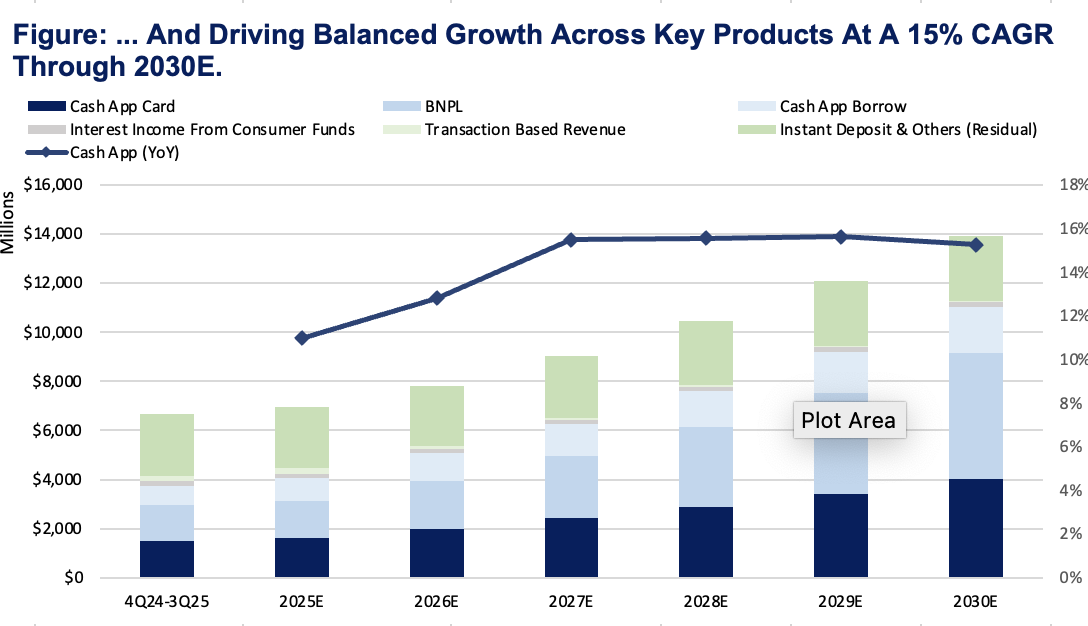 Figure: ... And Driving Balanced Growth Across Key Products At A 15% CAGR Through 2030E.

Cash App Card
BNPL
Cash App Borrow
Interest Income From Consumer Funds
Transaction Based Revenue
Instant Deposit & Others (Residual)
Cash App (YoY)

Millions

$16,000
$14,000
$12,000
$10,000
$8,000
$6,000
$4,000
$2,000
$0

18%
16%
14%
12%
10%
8%
6%
4%
2%
0%

Plot Area

4Q24-3Q25
2025E
2026E
2027E
2028E
2029E
2030E